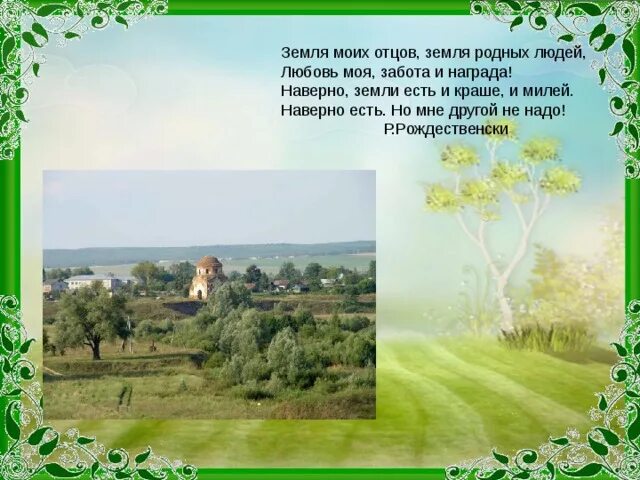 Земля моих отцов, земля родных людей,
Любовь моя, забота и награда!
Наверно, земли есть и краше, и милей.
Наверно есть. Но мне другой не надо!
Р.Рождественски